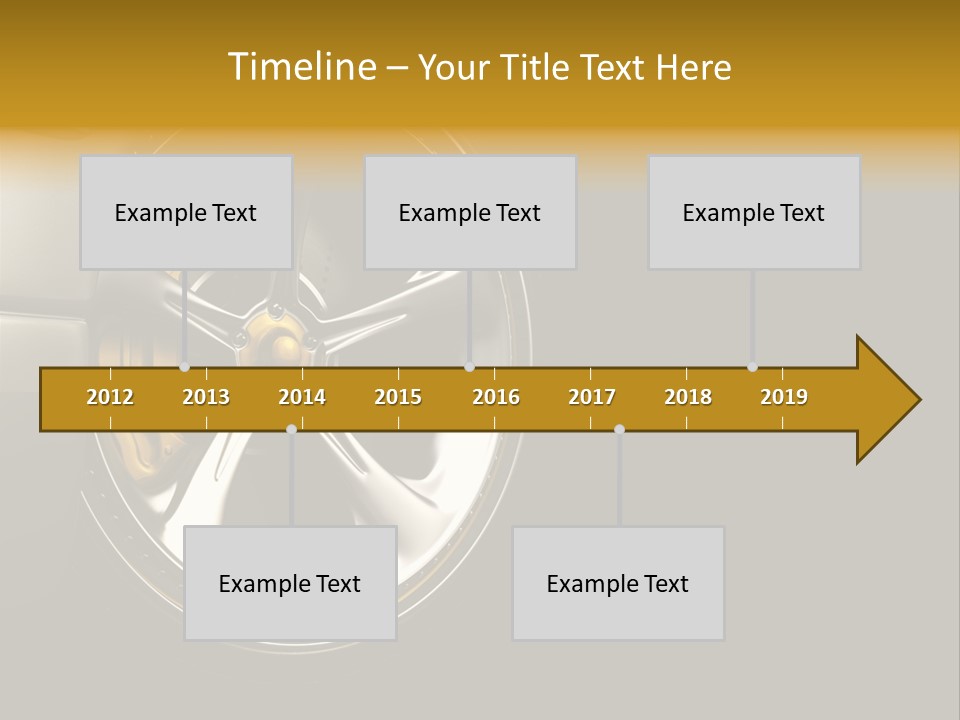 Timeline – Your Title Text Here

Example Text

Example Text

Example Text

2012 2013 2014 2015 2016 2017 2018 2019

Example Text

Example Text